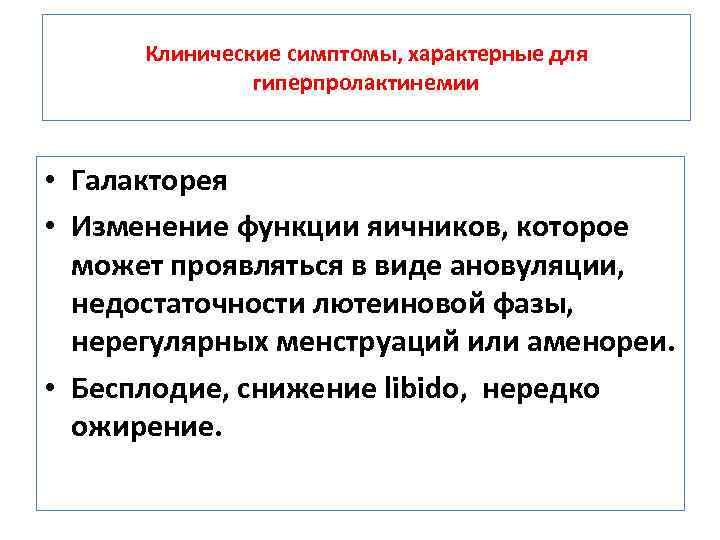 Клинические симптомы, характерные для гиперпролактинемии

• Галакторея
• Изменение функции яичников, которое может проявляться в виде ановуляции, недостаточности лютеиновой фазы, нерегулярных менструаций или аменореи.
• Бесплодие, снижение libido, нередко ожирение.